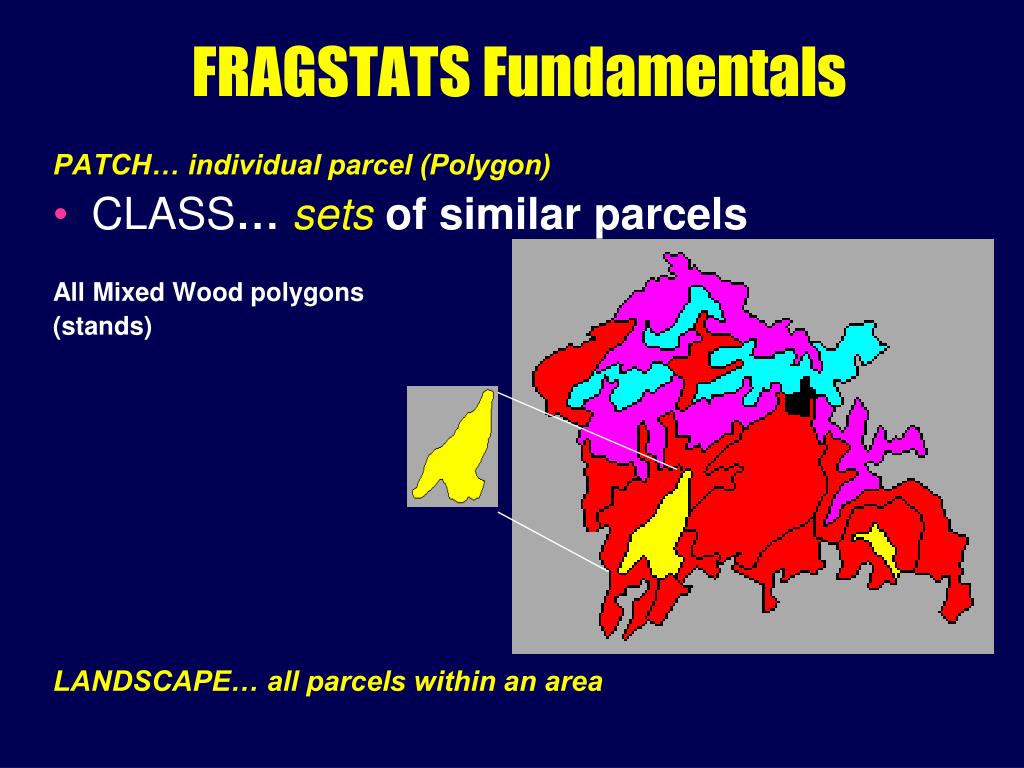 FRAGSTATS Fundamentals

PATCH… individual parcel (Polygon)

• CLASS… sets of similar parcels

All Mixed Wood polygons (stands)

LANDSCAPE… all parcels within an area